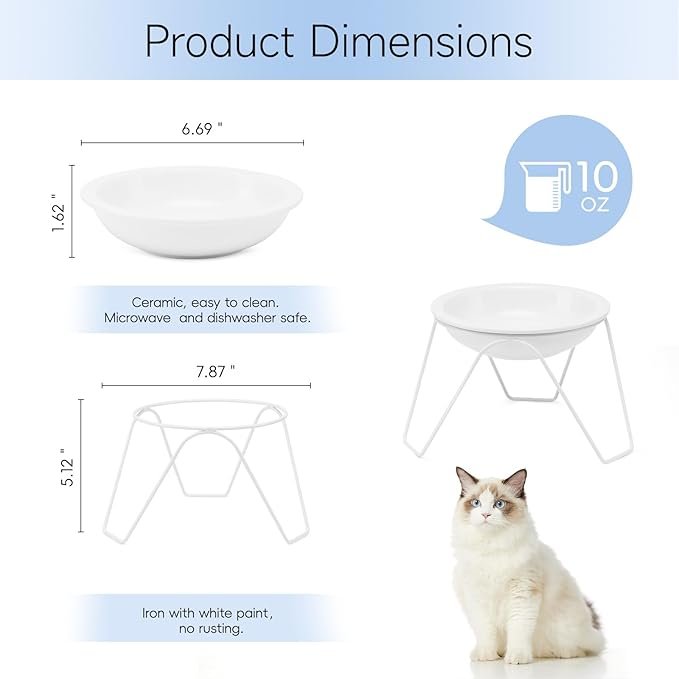 Product Dimensions

6.69 "

1.62 "

10 OZ

Ceramic, easy to clean.
Microwave and dishwasher safe.

7.87 "

5.12 "

Iron with white paint,
no rusting.